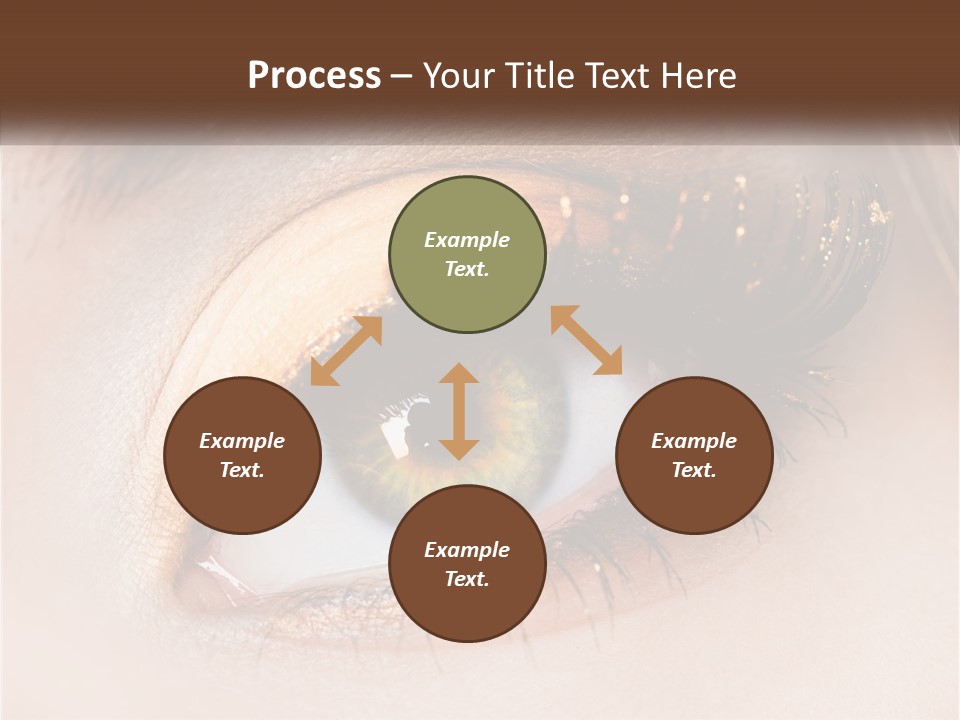 Process – Your Title Text Here

Example Text.

Example Text.

Example Text.

Example Text.